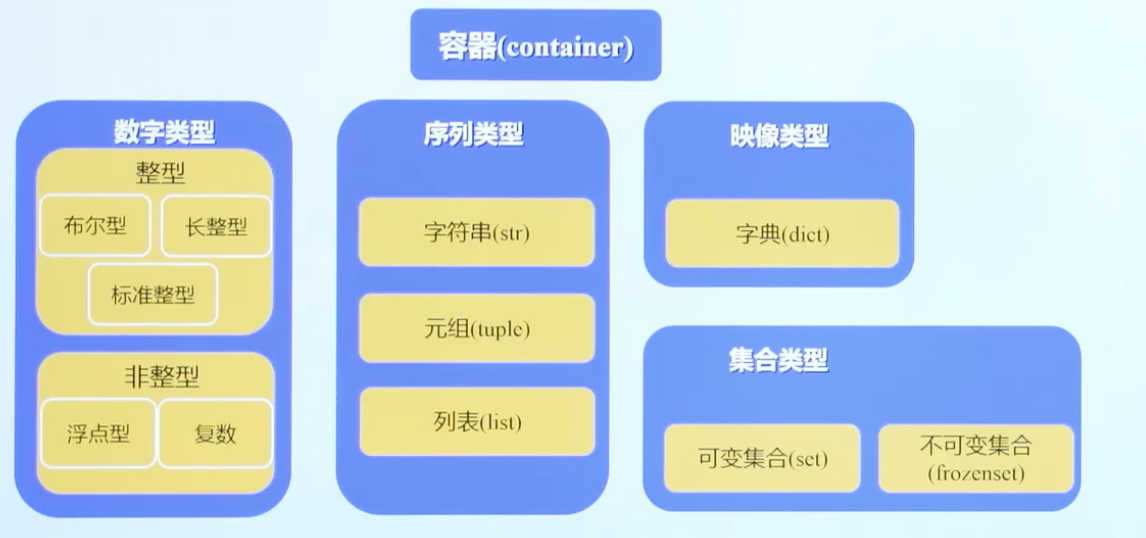 容器(container)

数字类型

整型

布尔型

长整型

标准整型

非整型

浮点型

复数

序列类型

字符串(str)

元组(tuple)

列表(list)

映像类型

字典(dict)

集合类型

可变集合(set)

不可变集合 (frozenset)